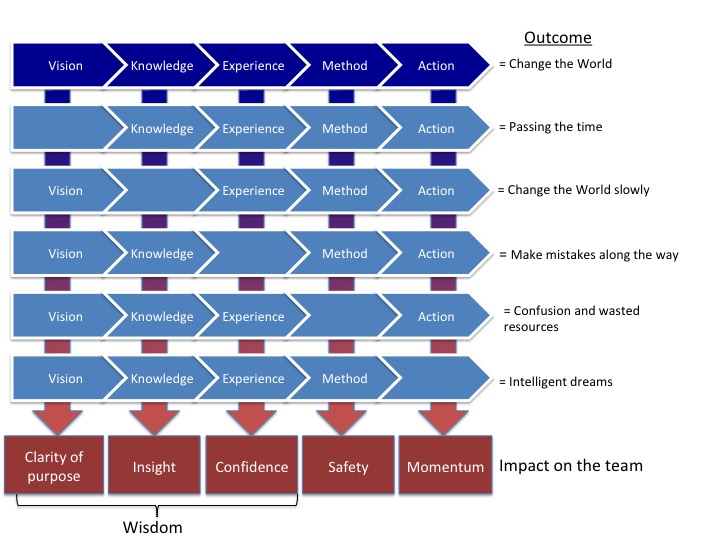 Outcome

Vision Knowledge Experience Method Action = Change the World

Knowledge Experience Method Action = Passing the time

Vision Experience Method Action = Change the World slowly

Vision Knowledge Method Action = Make mistakes along the way

Vision Knowledge Experience Action = Confusion and wasted resources

Vision Knowledge Experience Method = Intelligent dreams

Clarity of purpose Insight Confidence Safety Momentum Impact on the team

Wisdom